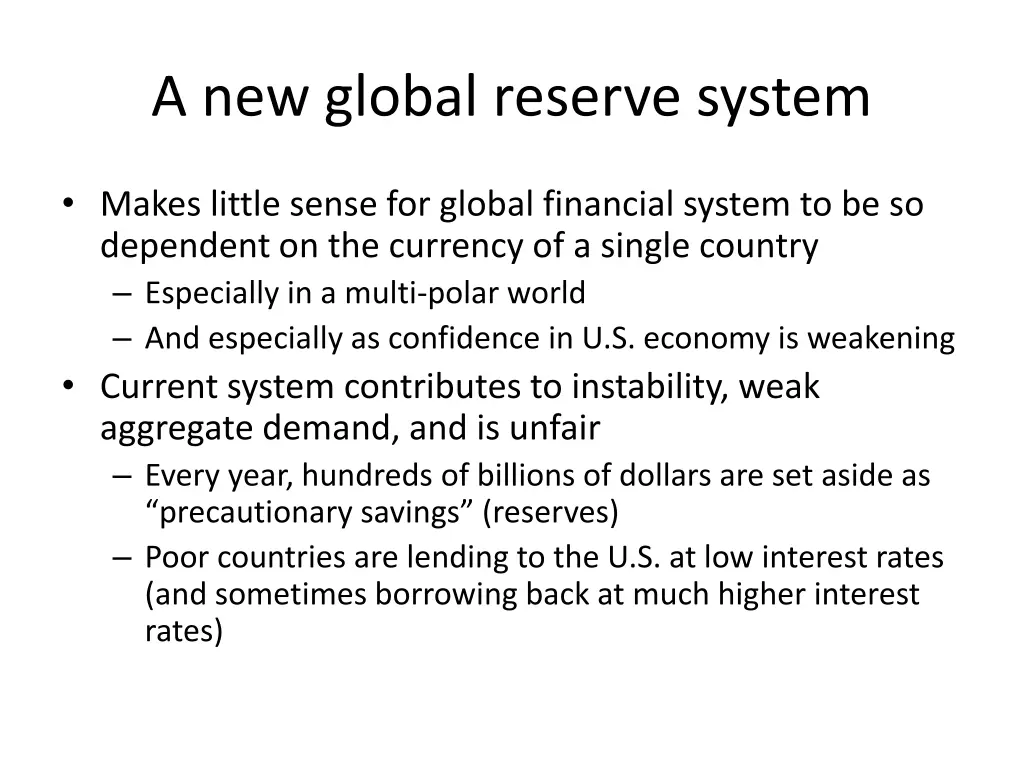 A new global reserve system

• Makes little sense for global financial system to be so dependent on the currency of a single country
– Especially in a multi-polar world
– And especially as confidence in U.S. economy is weakening
• Current system contributes to instability, weak aggregate demand, and is unfair
– Every year, hundreds of billions of dollars are set aside as “precautionary savings” (reserves)
– Poor countries are lending to the U.S. at low interest rates (and sometimes borrowing back at much higher interest rates)